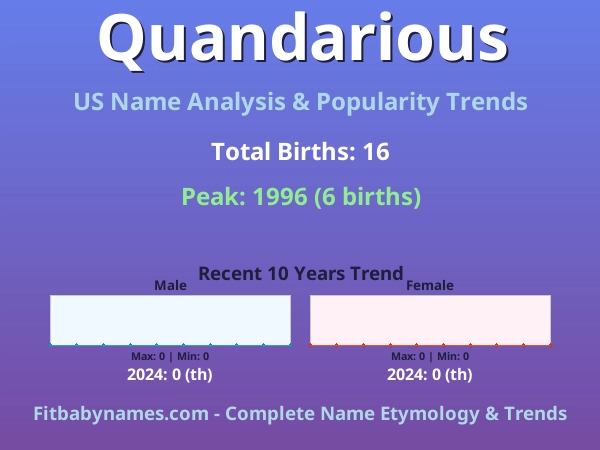 Quandarious

US Name Analysis & Popularity Trends

Total Births: 16

Peak: 1996 (6 births)

Recent 10 Years Trend

Male

Max: 0 | Min: 0

2024: 0 (th)

Female

Max: 0 | Min: 0

2024: 0 (th)

Fitbabynames.com - Complete Name Etymology & Trends